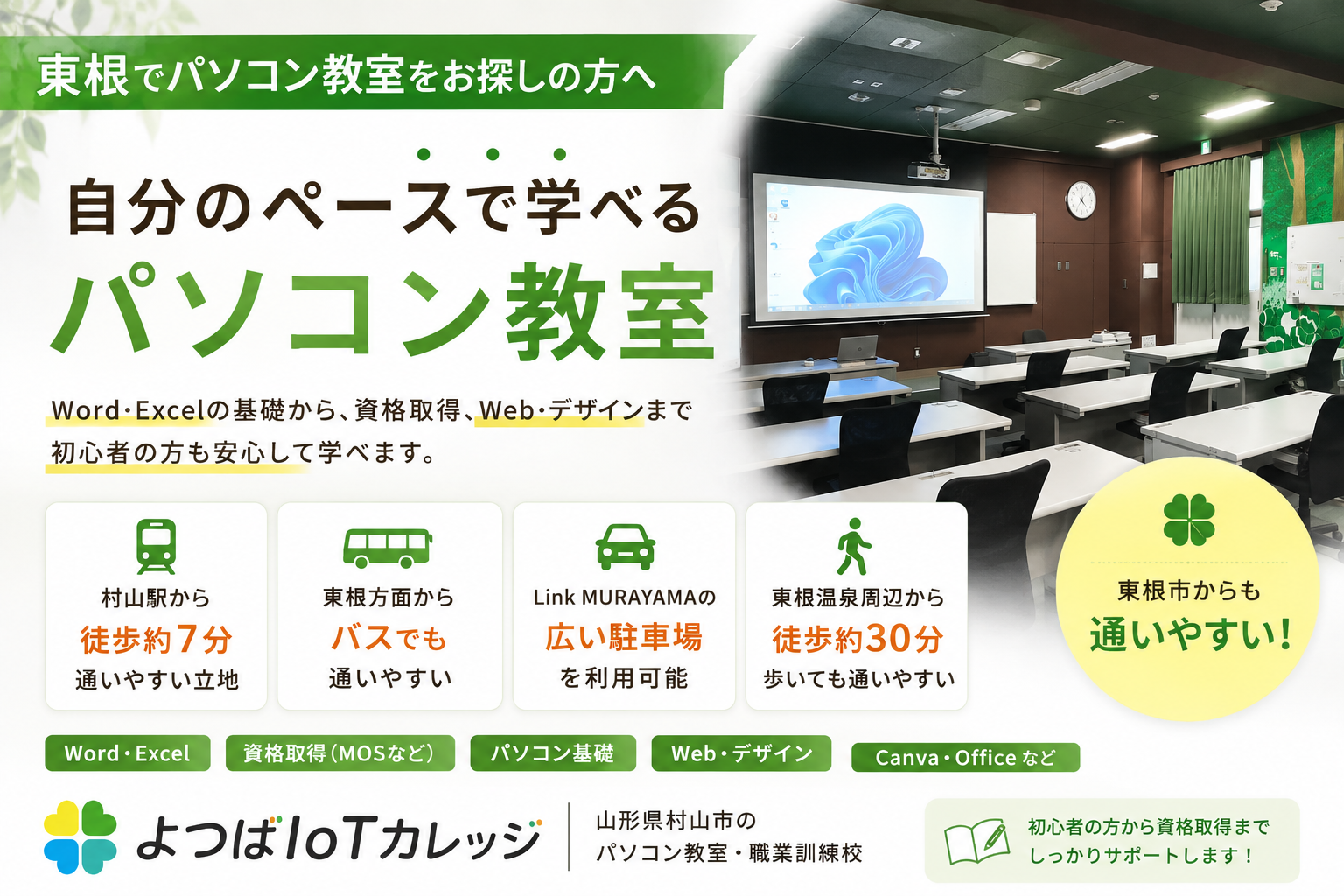 東根でパソコン教室をお探しの方へ

自分のペースで学べる
パソコン教室

Word･Excelの基礎から、資格取得、Web･デザインまで
初心者の方も安心して学べます。

村山駅から
徒歩約7分
通いやすい立地

東根方面から
バスでも
通いやすい

Link MURAYAMAの
広い駐車場
を利用可能

東根温泉周辺から
徒歩約30分
歩いても通いやすい

東根市からも
通いやすい！

Word･Excel
資格取得（MOSなど）
パソコン基礎
Web･デザイン
Canva･Office など

よつばIoTカレッジ
山形県村山市の
パソコン教室・職業訓練校

初心者の方から資格取得まで
しっかりサポートします！